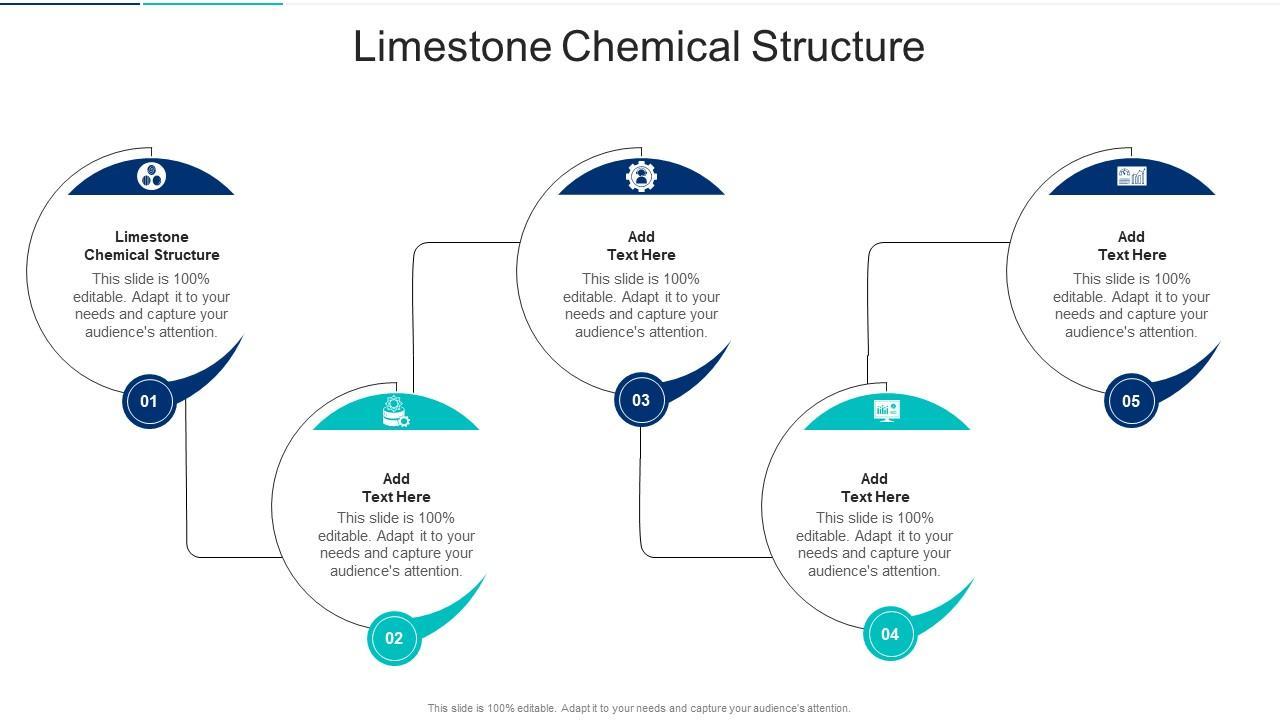 Limestone Chemical Structure

Limestone Chemical Structure
This slide is 100% editable. Adapt it to your needs and capture your audience's attention.

01

Add Text Here
This slide is 100% editable. Adapt it to your needs and capture your audience's attention.

02

Add Text Here
This slide is 100% editable. Adapt it to your needs and capture your audience's attention.

03

Add Text Here
This slide is 100% editable. Adapt it to your needs and capture your audience's attention.

04

Add Text Here
This slide is 100% editable. Adapt it to your needs and capture your audience's attention.

05

This slide is 100% editable. Adapt it to your needs and capture your audience's attention.